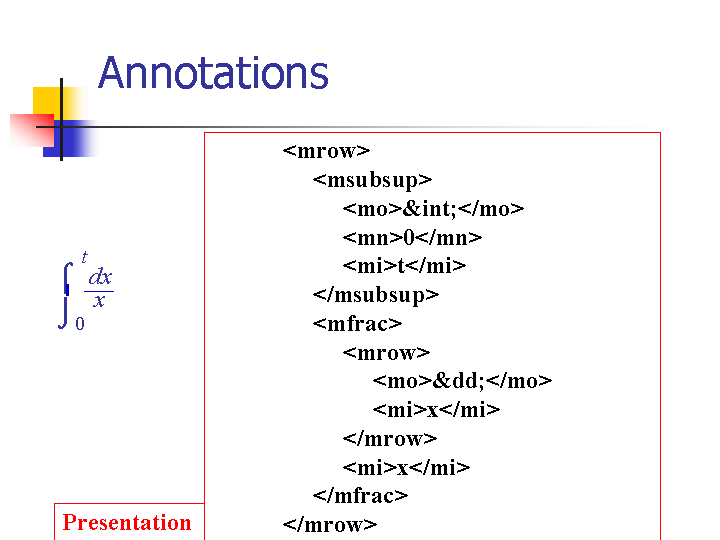 Annotations

$\int_0^t \frac{dx}{x}$

<mrow>
<msubsup>
<mo>&int;</mo>
<mn>0</mn>
<mi>t</mi>
</msubsup>
<mfrac>
<mrow>
<mo>&dd;</mo>
<mi>x</mi>
</mrow>
<mi>x</mi>
</mfrac>
</mrow>

Presentation